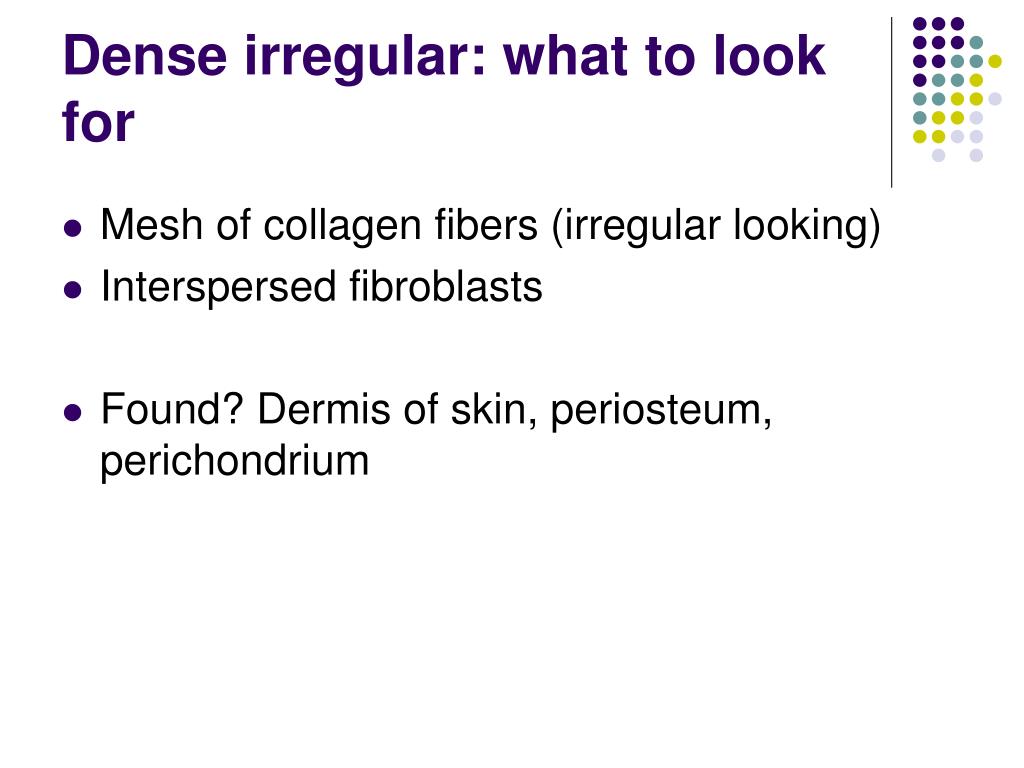 Dense irregular: what to look for

- Mesh of collagen fibers (irregular looking)
- Interspersed fibroblasts

- Found? Dermis of skin, periosteum, perichondrium